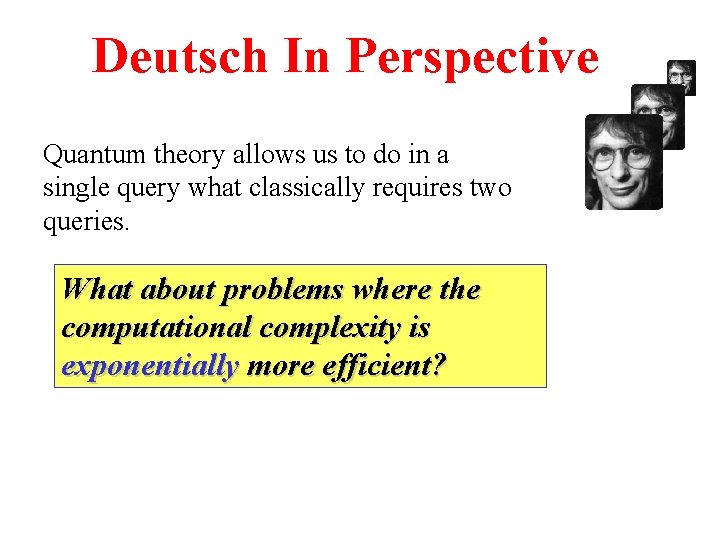 Deutsch In Perspective

Quantum theory allows us to do in a single query what classically requires two queries.

What about problems where the computational complexity is exponentially more efficient?